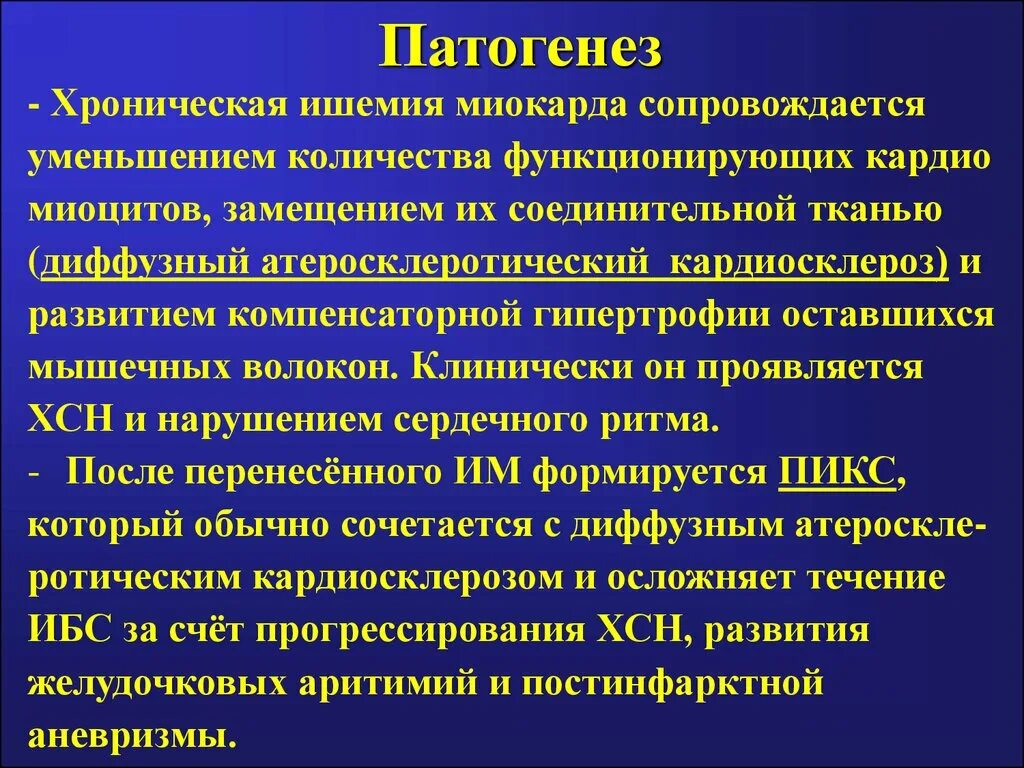 Патогенез

- Хроническая ишемия миокарда сопровождается уменьшением количества функционирующих кардио миоцитов, замещением их соединительной тканью (диффузный атеросклеротический кардиосклероз) и развитием компенсаторной гипертрофии оставшихся мышечных волокон. Клинически он проявляется ХСН и нарушением сердечного ритма.

- После перенесённого ИМ формируется ПИКС, который обычно сочетается с диффузным атеросклеротическим кардиосклерозом и осложняет течение ИБС за счёт прогрессирования ХСН, развития желудочковых аритимий и постинфарктной аневризмы.